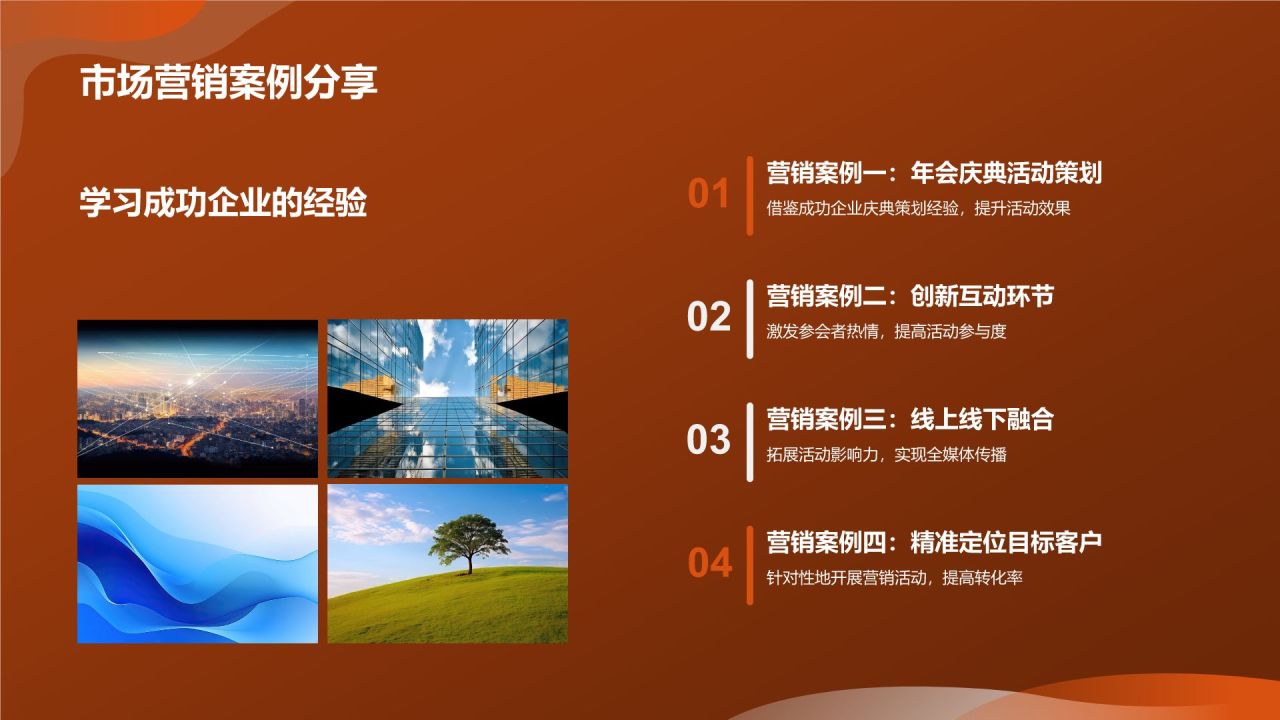 市场营销案例分享

学习成功企业的经验

01
营销案例一：年会庆典活动策划
借鉴成功企业庆典策划经验，提升活动效果

02
营销案例二：创新互动环节
激发参会者热情，提高活动参与度

03
营销案例三：线上线下融合
拓展活动影响力，实现全媒体传播

04
营销案例四：精准定位目标客户
针对性地开展营销活动，提高转化率